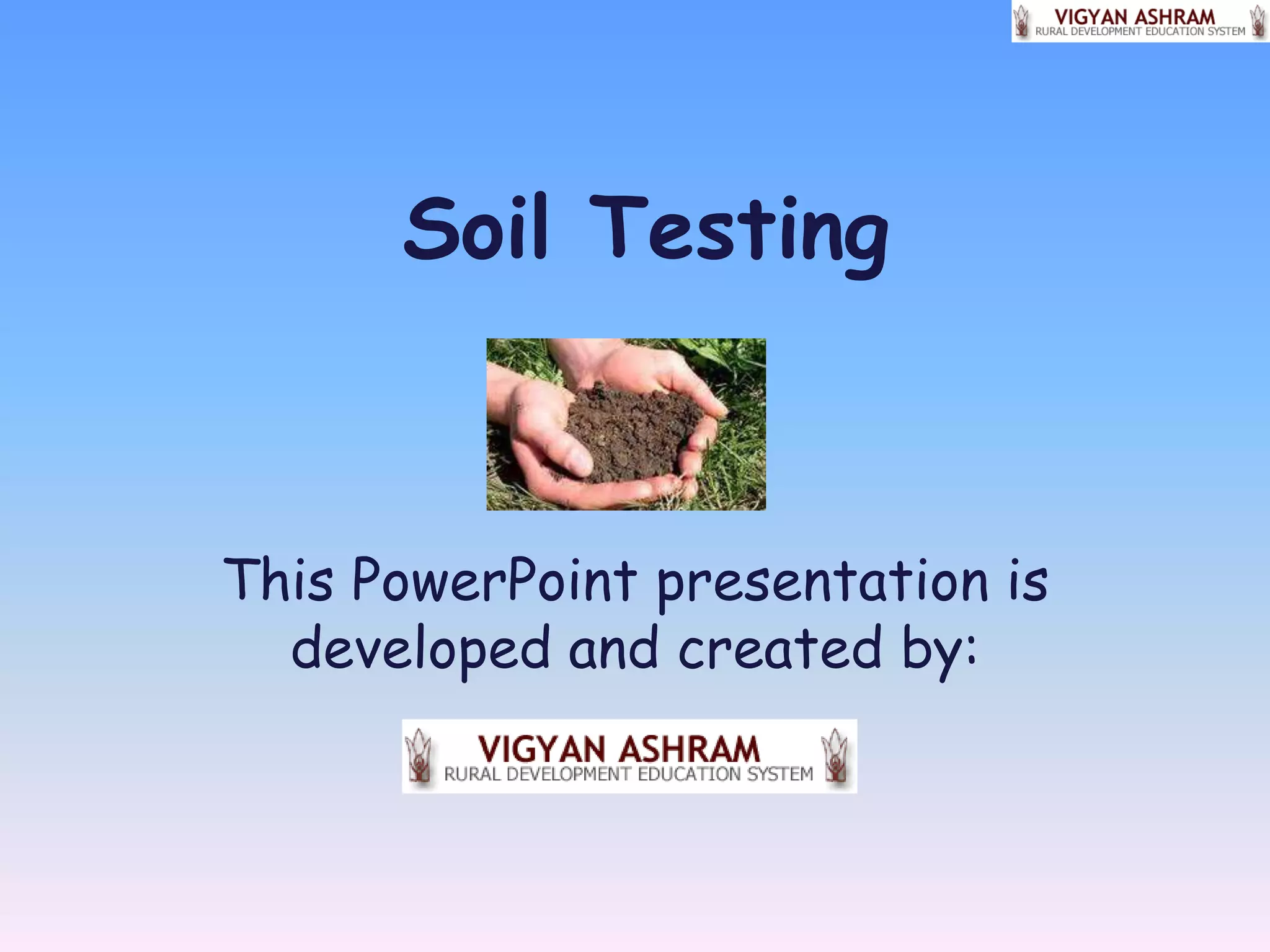 VIGYAN ASHRAM
RURAL DEVELOPMENT EDUCATION SYSTEM

Soil Testing

This PowerPoint presentation is developed and created by:

VIGYAN ASHRAM
RURAL DEVELOPMENT EDUCATION SYSTEM